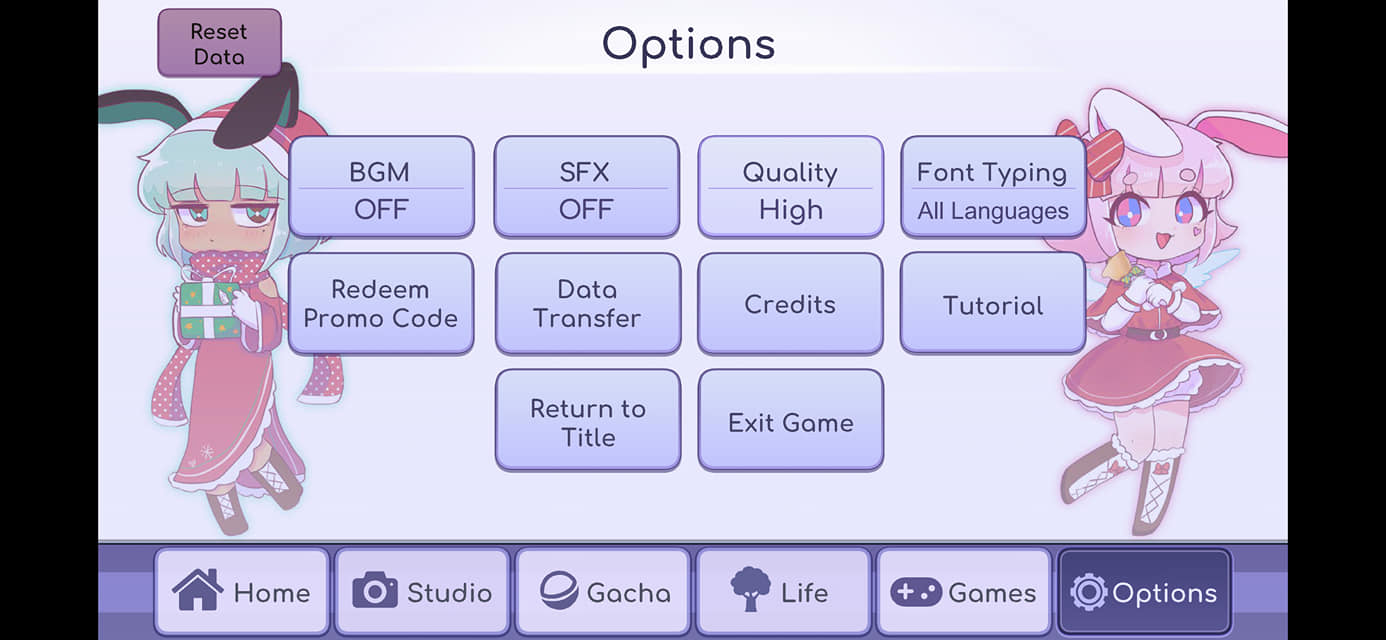 Reset Data

Options

BGM
OFF

SFX
OFF

Quality
High

Font Typing
All Languages

Redeem Promo Code

Data Transfer

Credits

Tutorial

Return to Title

Exit Game

Home

Studio

Gacha

Life

Games

Options